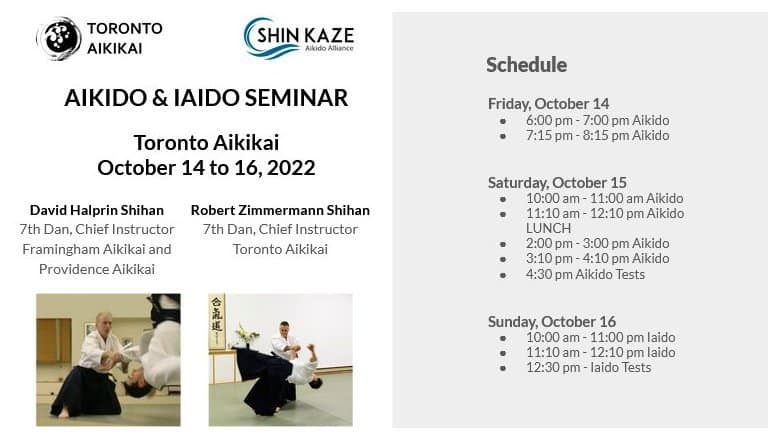 TORONTO AIKIKAI

SHIN KAZE
Aikido Alliance

AIKIDO & IAIDO SEMINAR

Toronto Aikikai
October 14 to 16, 2022

David Halprin Shihan
7th Dan, Chief Instructor
Framingham Aikikai and Providence Aikikai

Robert Zimmermann Shihan
7th Dan, Chief Instructor
Toronto Aikikai

合氣道

Schedule

Friday, October 14
- 6:00 pm - 7:00 pm Aikido
- 7:15 pm - 8:15 pm Aikido

Saturday, October 15
- 10:00 am - 11:00 am Aikido
- 11:10 am - 12:10 pm Aikido
LUNCH
- 2:00 pm - 3:00 pm Aikido
- 3:10 pm - 4:10 pm Aikido
- 4:30 pm Aikido Tests

Sunday, October 16
- 10:00 am - 11:00 pm Iaido
- 11:10 am - 12:10 pm Iaido
- 12:30 pm - Iaido Tests